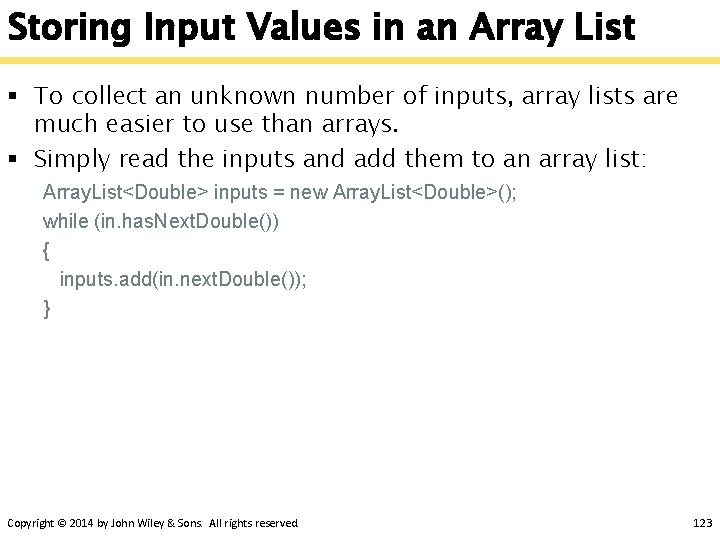 Storing Input Values in an Array List

▪ To collect an unknown number of inputs, array lists are much easier to use than arrays.

▪ Simply read the inputs and add them to an array list:

ArrayList<Double> inputs = new ArrayList<Double>();
while (in.hasNextDouble())
{
inputs.add(in.nextDouble());
}

Copyright © 2014 by John Wiley & Sons. All rights reserved.

123